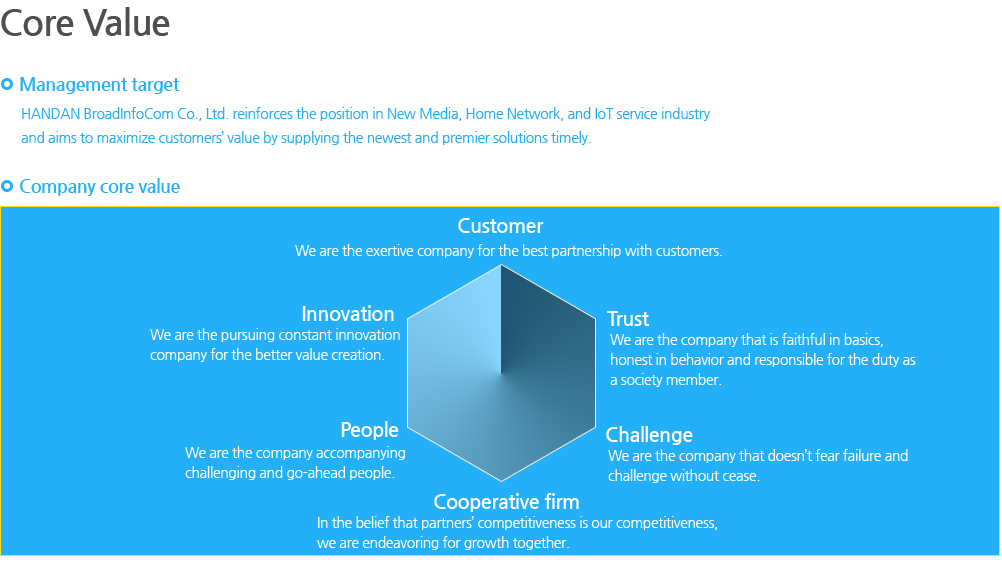 Core Value

Management target

HANDAN BroadInfoCom Co., Ltd. reinforces the position in New Media, Home Network, and IoT service industry and aims to maximize customers' value by supplying the newest and premier solutions timely.

Company core value

Customer
We are the exertive company for the best partnership with customers.

Innovation
We are the pursuing constant innovation company for the better value creation.

Trust
We are the company that is faithful in basics, honest in behavior and responsible for the duty as a society member.

People
We are the company accompanying challenging and go-ahead people.

Challenge
We are the company that doesn't fear failure and challenge without cease.

Cooperative firm
In the belief that partners' competitiveness is our competitiveness, we are endeavoring for growth together.